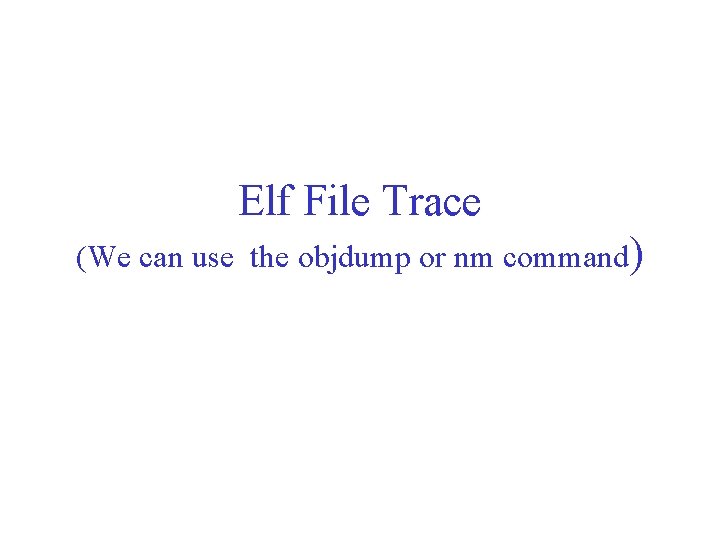 Elf File Trace

(We can use the objdump or nm command)